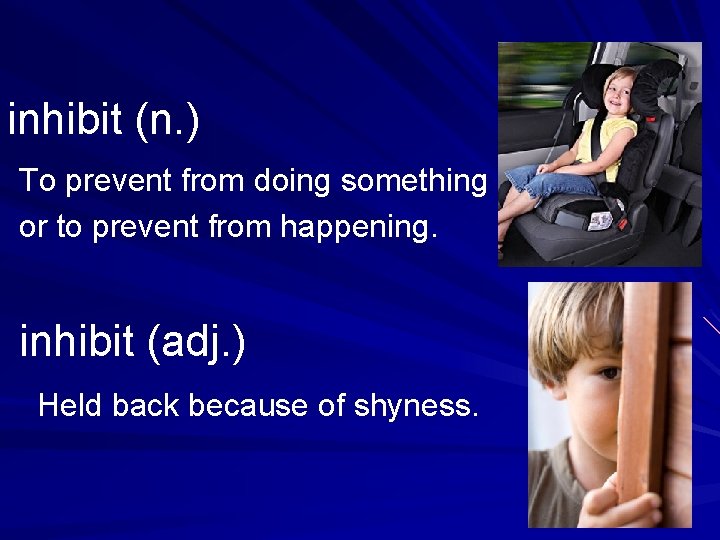 inhibit (n.)

To prevent from doing something or to prevent from happening.

inhibit (adj.)

Held back because of shyness.